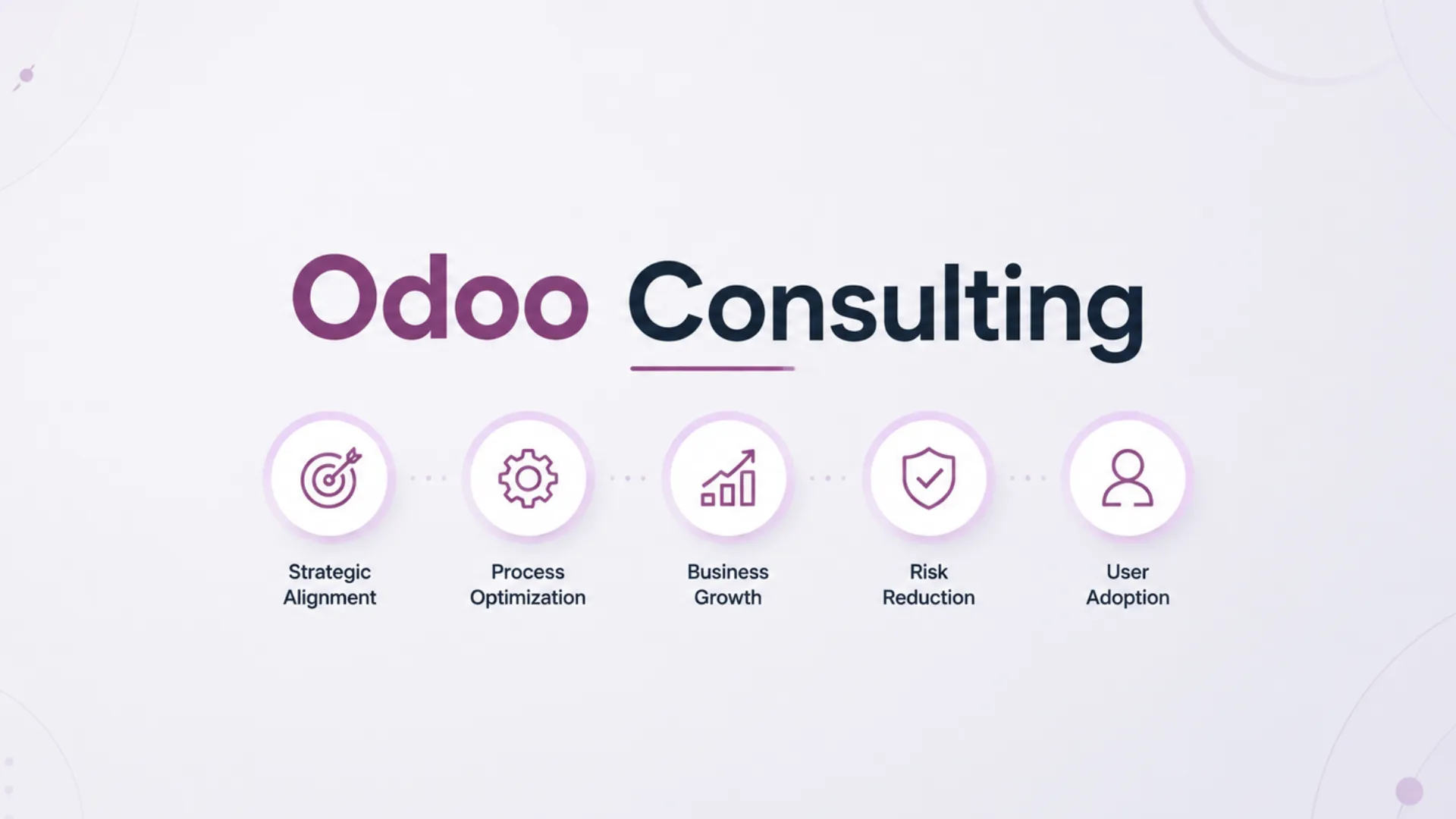 Odoo Consulting

Strategic Alignment

Process Optimization

Business Growth

Risk Reduction

User Adoption